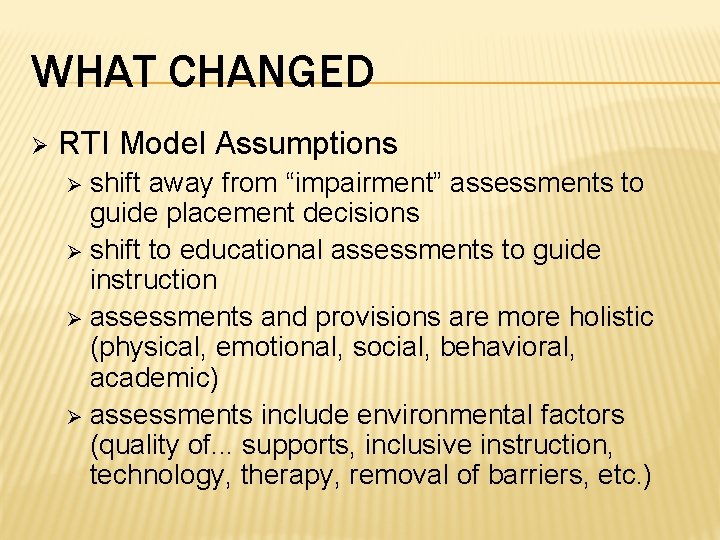 WHAT CHANGED

➢ RTI Model Assumptions
➢ shift away from “impairment” assessments to guide placement decisions
➢ shift to educational assessments to guide instruction
➢ assessments and provisions are more holistic (physical, emotional, social, behavioral, academic)
➢ assessments include environmental factors (quality of... supports, inclusive instruction, technology, therapy, removal of barriers, etc.)